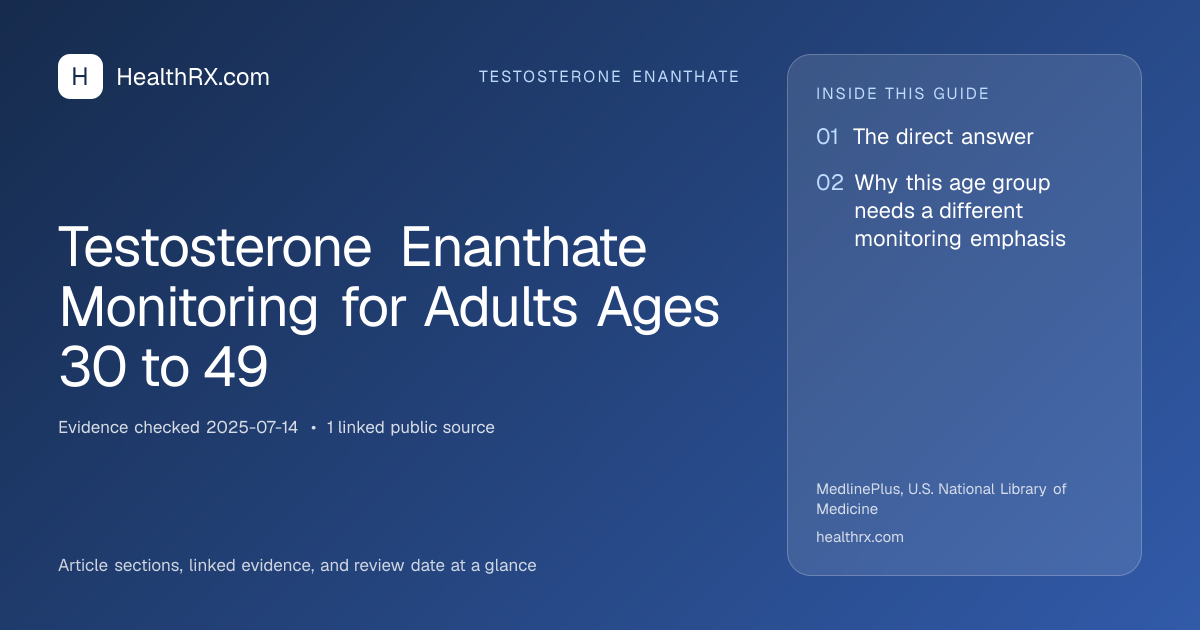 H HealthRX.com

TESTOSTERONE ENANTHATE

Testosterone Enanthate Monitoring for Adults Ages 30 to 49

Evidence checked 2025-07-14 • 1 linked public source

Article sections, linked evidence, and review date at a glance

INSIDE THIS GUIDE

01 The direct answer

02 Why this age group needs a different monitoring emphasis

MedlinePlus, U.S. National Library of Medicine

healthrx.com